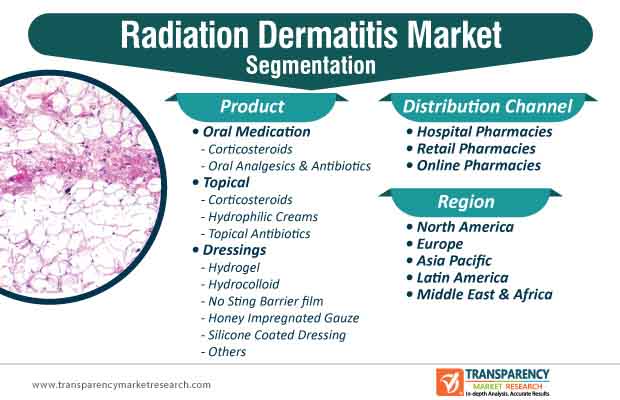 Radiation Dermatitis Market
Segmentation

Product

• Oral Medication
- Corticosteroids
- Oral Analgesics & Antibiotics
• Topical
- Corticosteroids
- Hydrophilic Creams
- Topical Antibiotics
• Dressings
- Hydrogel
- Hydrocolloid
- No Sting Barrier film
- Honey Impregnated Gauze
- Silicone Coated Dressing
- Others

Distribution Channel

• Hospital Pharmacies
• Retail Pharmacies
• Online Pharmacies

Region

• North America
• Europe
• Asia Pacific
• Latin America
• Middle East & Africa

www.transparencymarketresearch.com

TRANSPARENCY
MARKET RESEARCH
In-depth Analysis. Accurate Results